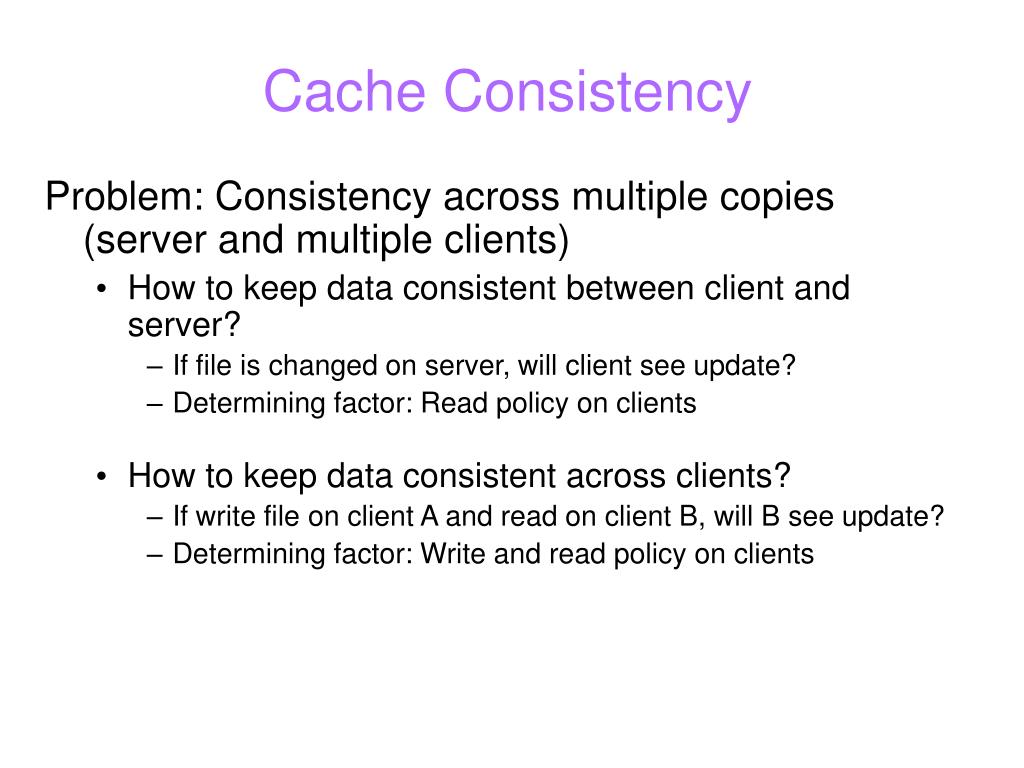 Cache Consistency

Problem: Consistency across multiple copies (server and multiple clients)

• How to keep data consistent between client and server?
– If file is changed on server, will client see update?
– Determining factor: Read policy on clients

• How to keep data consistent across clients?
– If write file on client A and read on client B, will B see update?
– Determining factor: Write and read policy on clients